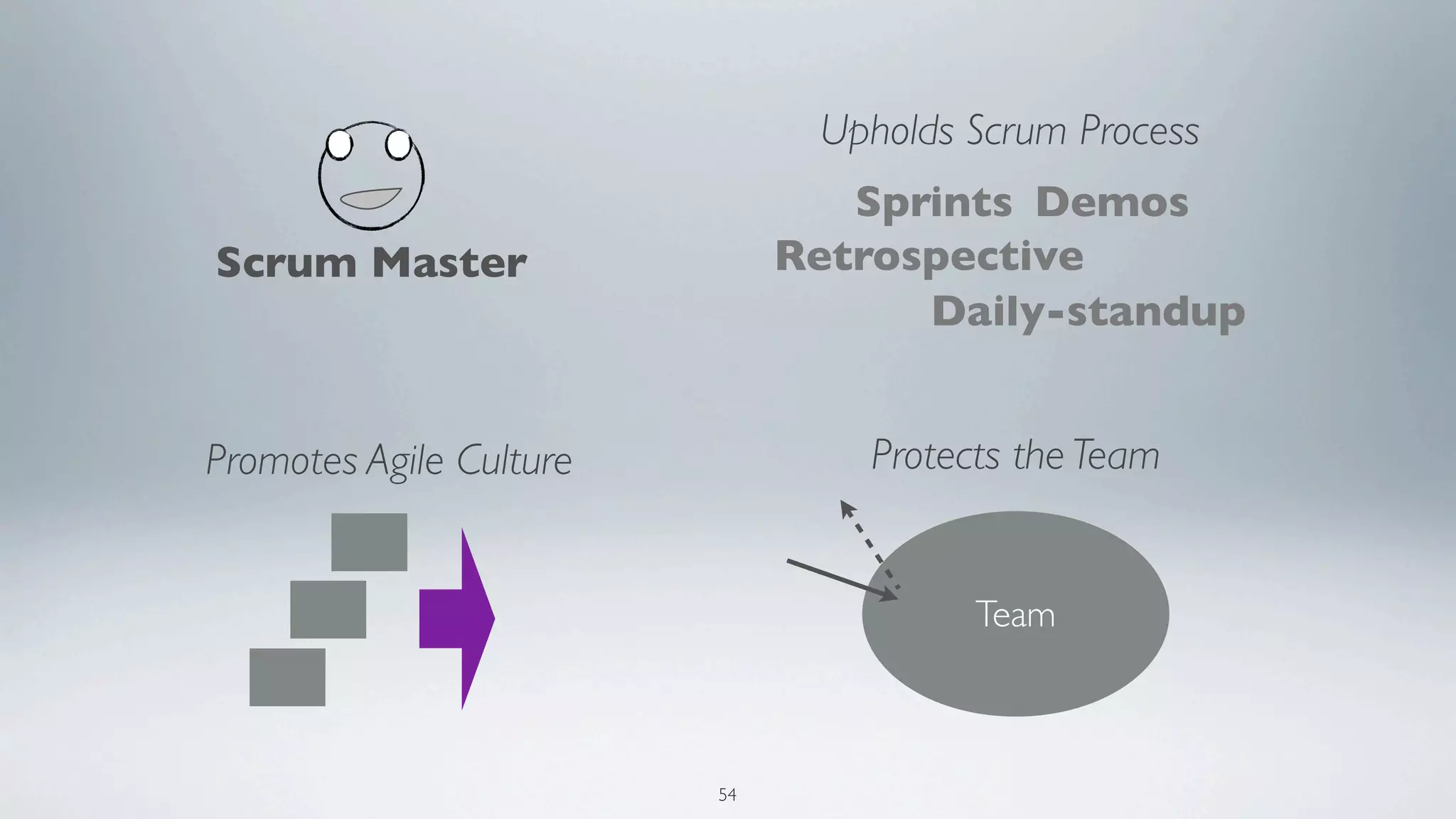 Scrum Master

Upholds Scrum Process

Sprints Demos
Retrospective
Daily-standup

Promotes Agile Culture

Protects the Team

Team

54